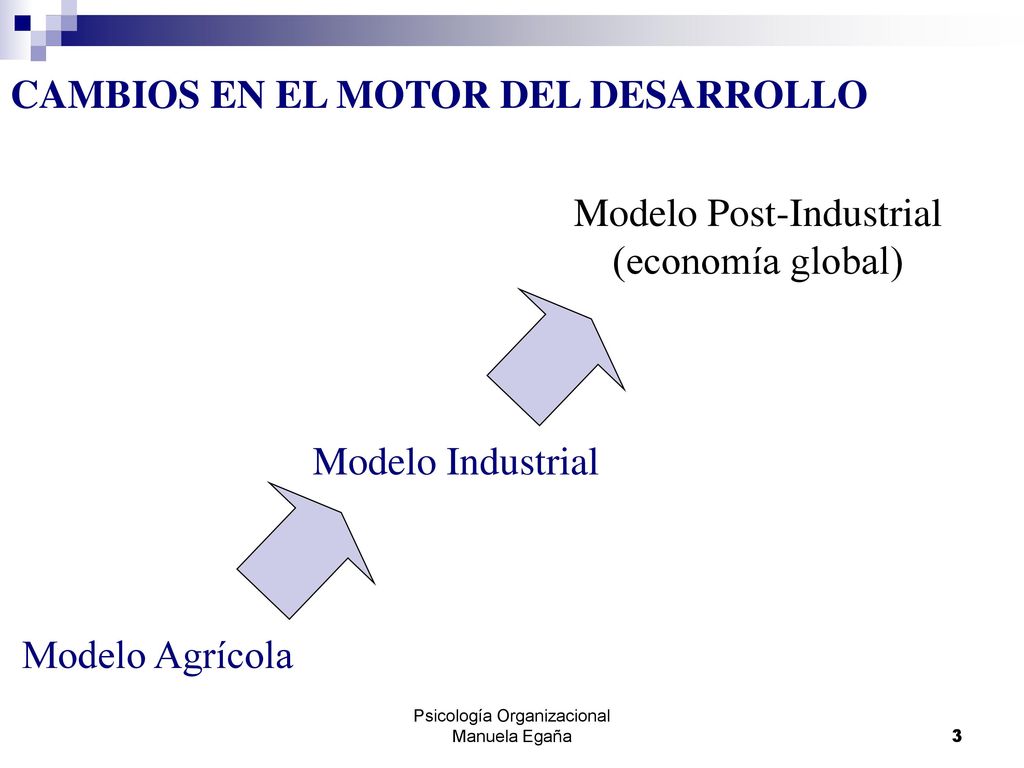 CAMBIOS EN EL MOTOR DEL DESARROLLO

Modelo Post-Industrial
(economía global)

Modelo Industrial

Modelo Agrícola

Psicología Organizacional
Manuela Egaña

3